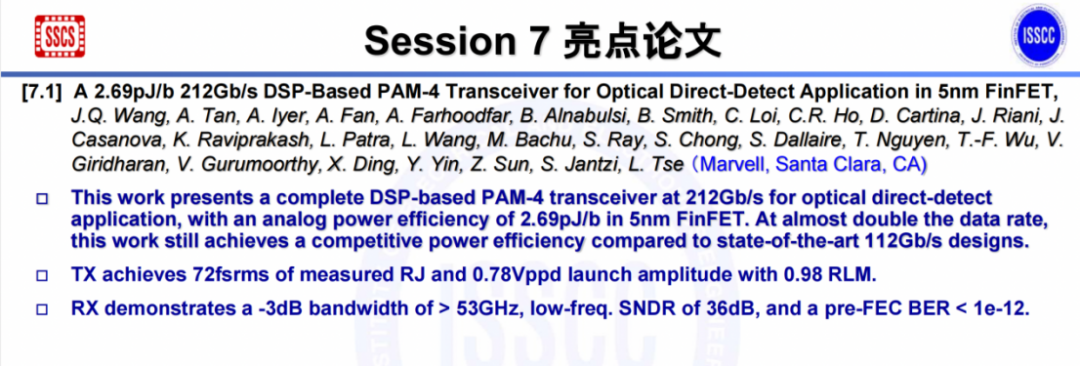 SSCS

Session 7 亮点论文

ISSCC

[7.1] A 2.69pJ/b 212Gb/s DSP-Based PAM-4 Transceiver for Optical Direct-Detect Application in 5nm FinFET, J.Q. Wang, A. Tan, A. Iyer, A. Fan, A. Farhoodfar, B. Alnabulsi, B. Smith, C. Loi, C.R. Ho, D. Cartina, J. Riani, J. Casanova, K. Raviprakash, L. Patra, L. Wang, M. Bachu, S. Ray, S. Chong, S. Dallaire, T. Nguyen, T.-F. Wu, V. Giridharan, V. Gurumoorthy, X. Ding, Y. Yin, Z. Sun, S. Jantzi, L. Tse (Marvell, Santa Clara, CA)

□ This work presents a complete DSP-based PAM-4 transceiver at 212Gb/s for optical direct-detect application, with an analog power efficiency of 2.69pJ/b in 5nm FinFET. At almost double the data rate, this work still achieves a competitive power efficiency compared to state-of-the-art 112Gb/s designs.

□ TX achieves 72fsrms of measured RJ and 0.78Vppd launch amplitude with 0.98 RLM.

□ RX demonstrates a -3dB bandwidth of > 53GHz, low-freq. SNDR of 36dB, and a pre-FEC BER < 1e-12.

ISSCC